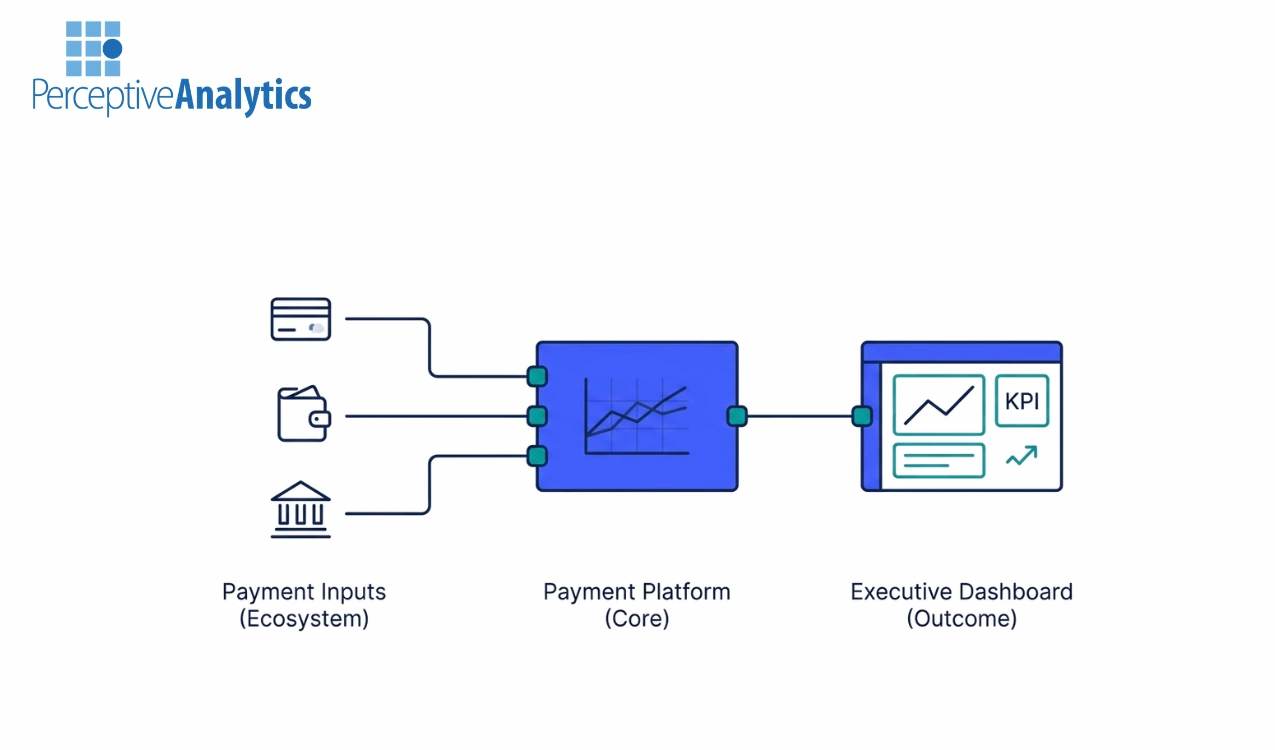 PerceptiveAnalytics

KPI

Payment Inputs (Ecosystem)

Payment Platform (Core)

Executive Dashboard (Outcome)